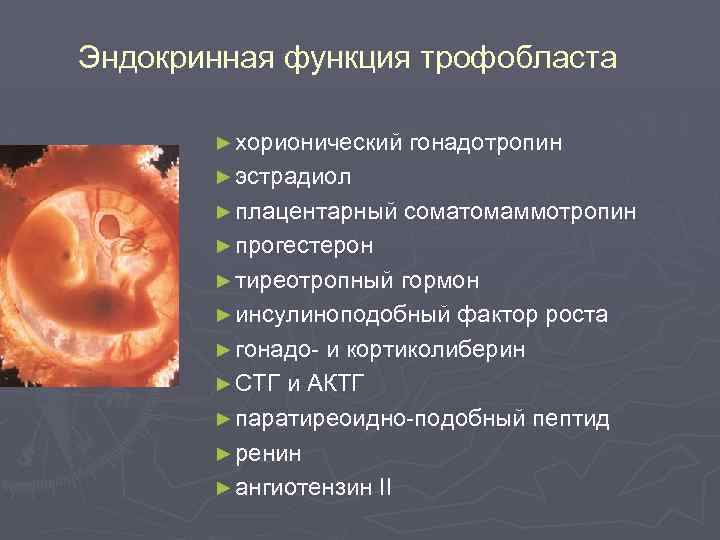 Эндокринная функция трофобласта

► хорионический гонадотропин
► эстрадиол
► плацентарный соматомаммотропин
► прогестерон
► тиреотропный гормон
► инсулиноподобный фактор роста
► гонадо- и кортиколиберин
► СТГ и АКТГ
► паратиреоидно-подобный пептид
► ренин
► ангиотензин II